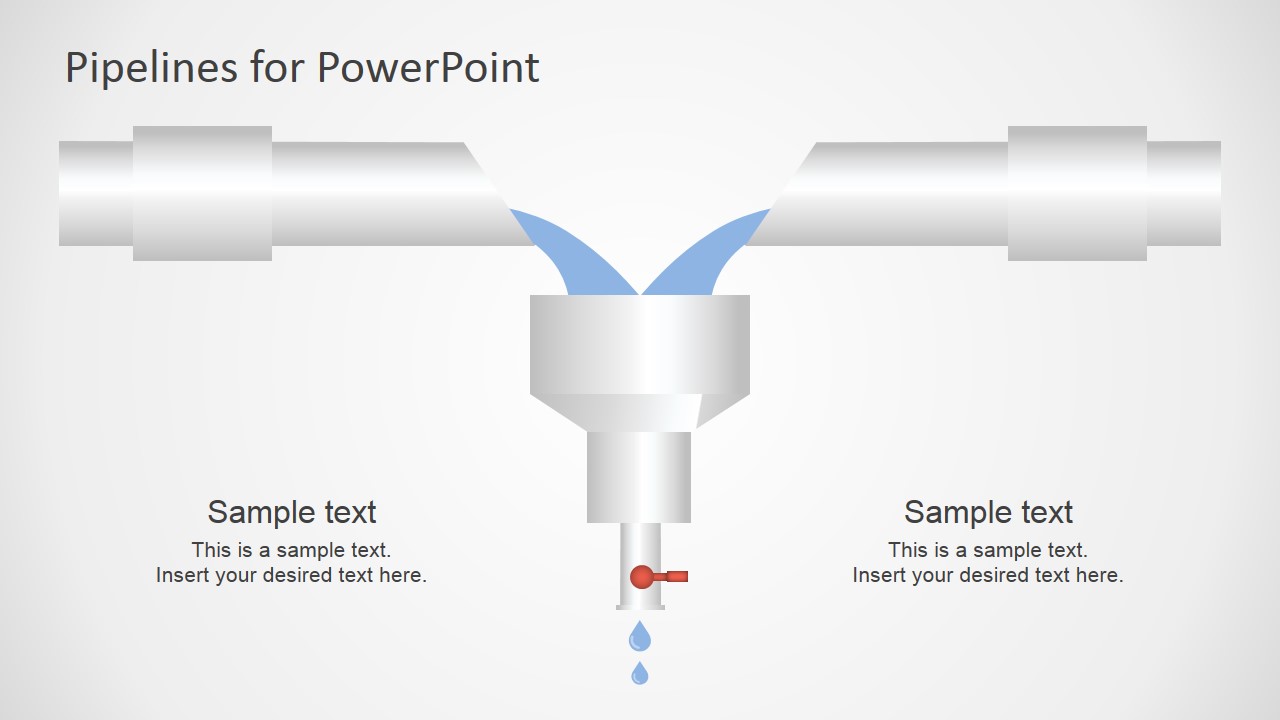 Pipelines for PowerPoint

Sample text
This is a sample text.
Insert your desired text here.

Sample text
This is a sample text.
Insert your desired text here.